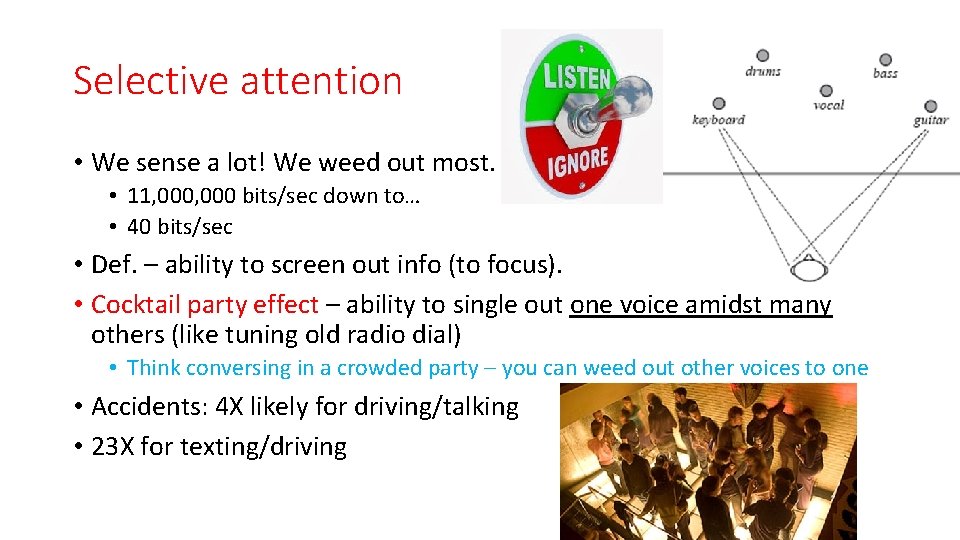 Selective attention

LISTEN
IGNORE

drums
bass
keyboard
vocal
guitar

• We sense a lot! We weed out most.
  • 11,000,000 bits/sec down to…
  • 40 bits/sec
• Def. – ability to screen out info (to focus).
• Cocktail party effect – ability to single out one voice amidst many others (like tuning old radio dial)
  • Think conversing in a crowded party – you can weed out other voices to one
• Accidents: 4X likely for driving/talking
• 23X for texting/driving